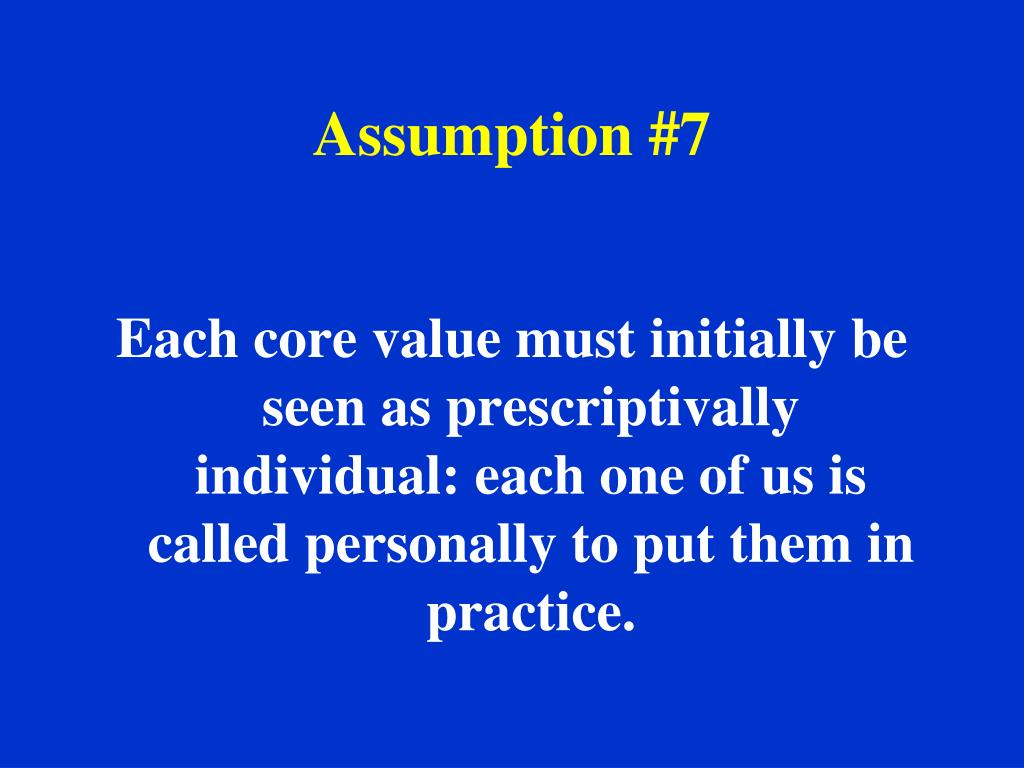 Assumption #7

Each core value must initially be seen as prescriptivally individual: each one of us is called personally to put them in practice.